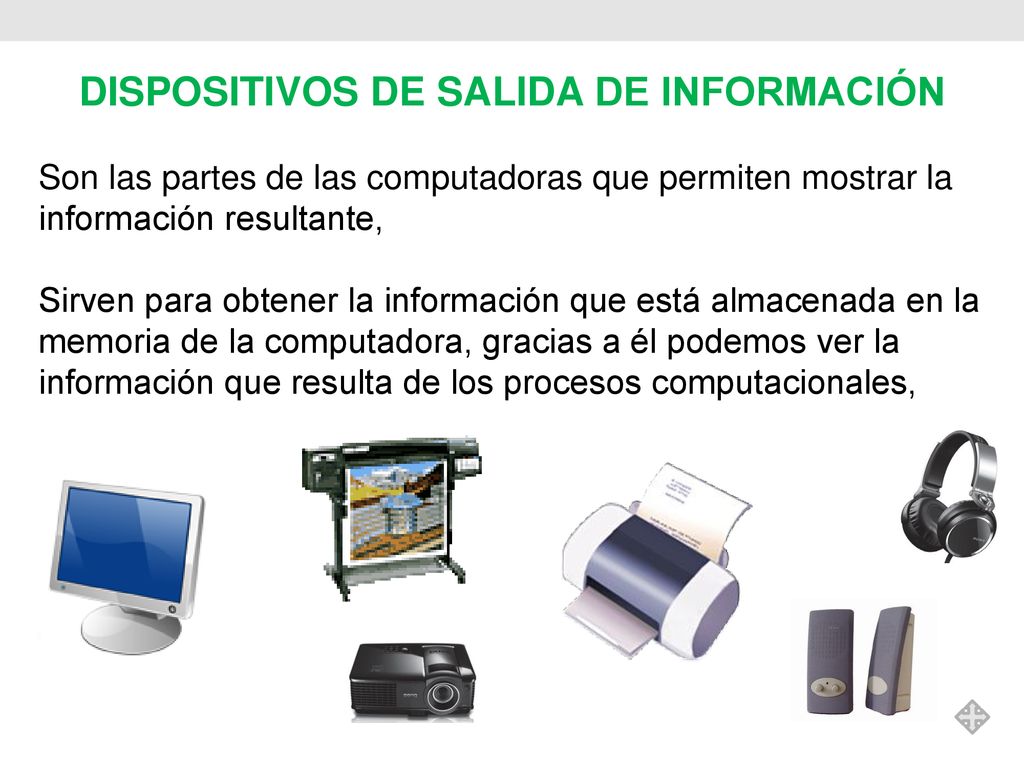 DISPOSITIVOS DE SALIDA DE INFORMACIÓN

Son las partes de las computadoras que permiten mostrar la información resultante,

Sirven para obtener la información que está almacenada en la memoria de la computadora, gracias a él podemos ver la información que resulta de los procesos computacionales,